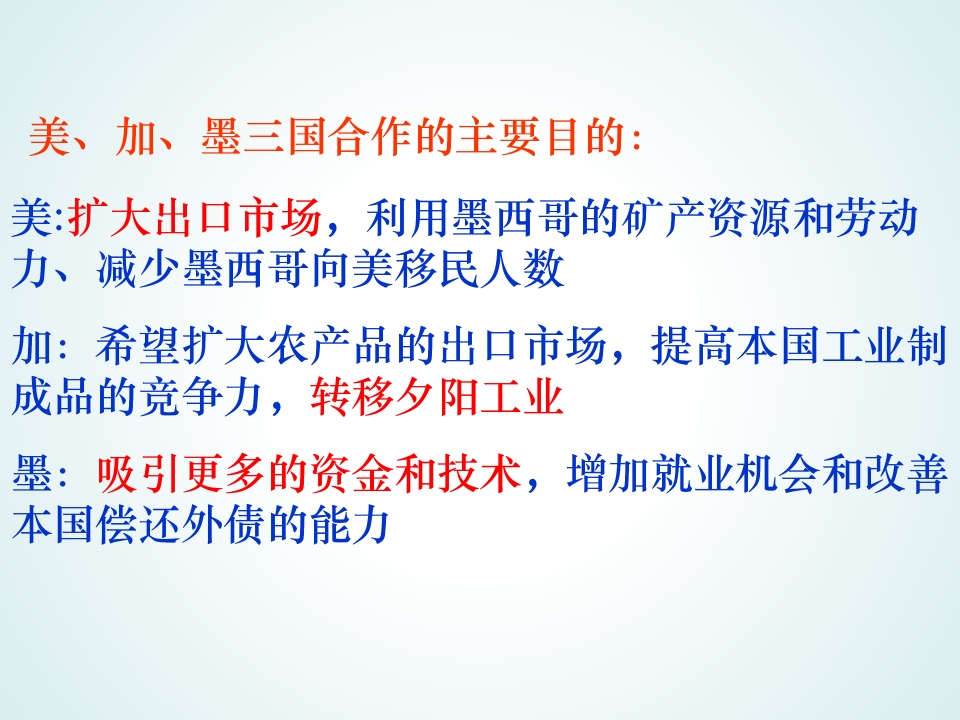 美、加、墨三国合作的主要目的:

美:扩大出口市场，利用墨西哥的矿产资源和劳动力、减少墨西哥向美移民人数

加:希望扩大农产品的出口市场，提高本国工业制成品的竞争力，转移夕阳工业

墨:吸引更多的资金和技术，增加就业机会和改善本国偿还外债的能力